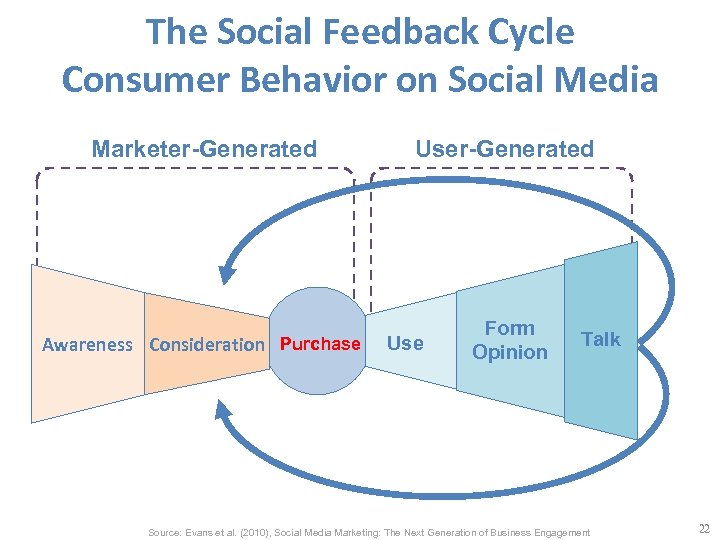 The Social Feedback Cycle
Consumer Behavior on Social Media

Marketer-Generated

User-Generated

Awareness

Consideration

Purchase

Use

Form Opinion

Talk

Source: Evans et al. (2010), Social Media Marketing: The Next Generation of Business Engagement

22